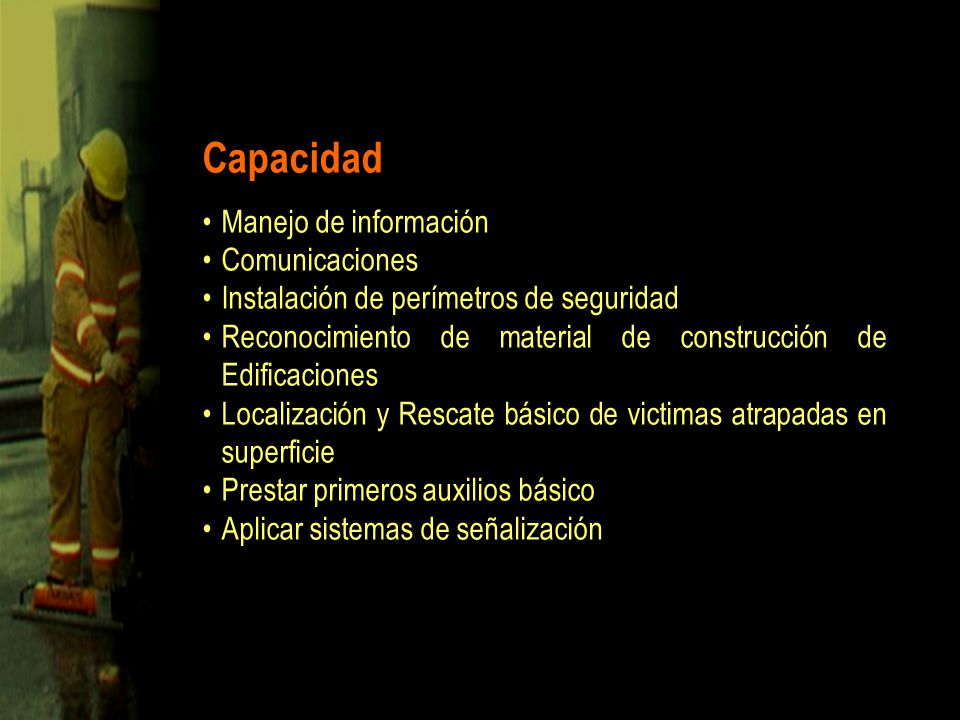 Capacidad

• Manejo de información
• Comunicaciones
• Instalación de perímetros de seguridad
• Reconocimiento de material de construcción de Edificaciones
• Localización y Rescate básico de victimas atrapadas en superficie
• Prestar primeros auxilios básico
• Aplicar sistemas de señalización